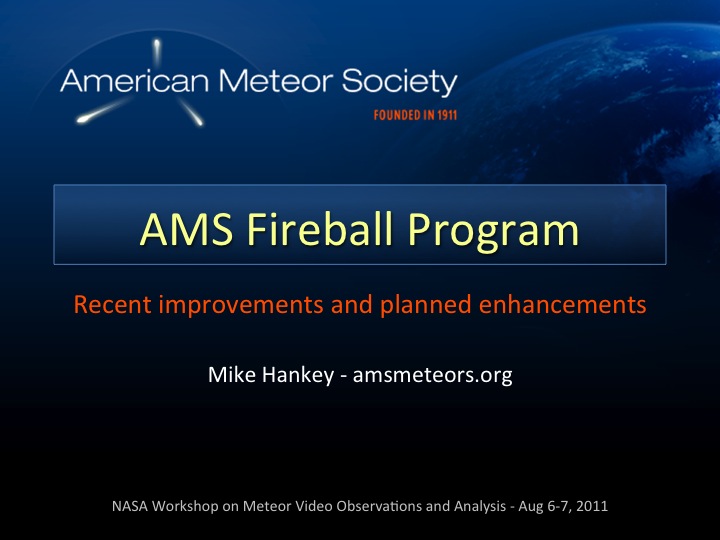 American Meteor Society
FOUNDED IN 1911

AMS Fireball Program

Recent improvements and planned enhancements

Mike Hankey - amsmeteors.org

NASA Workshop on Meteor Video Observations and Analysis - Aug 6-7, 2011